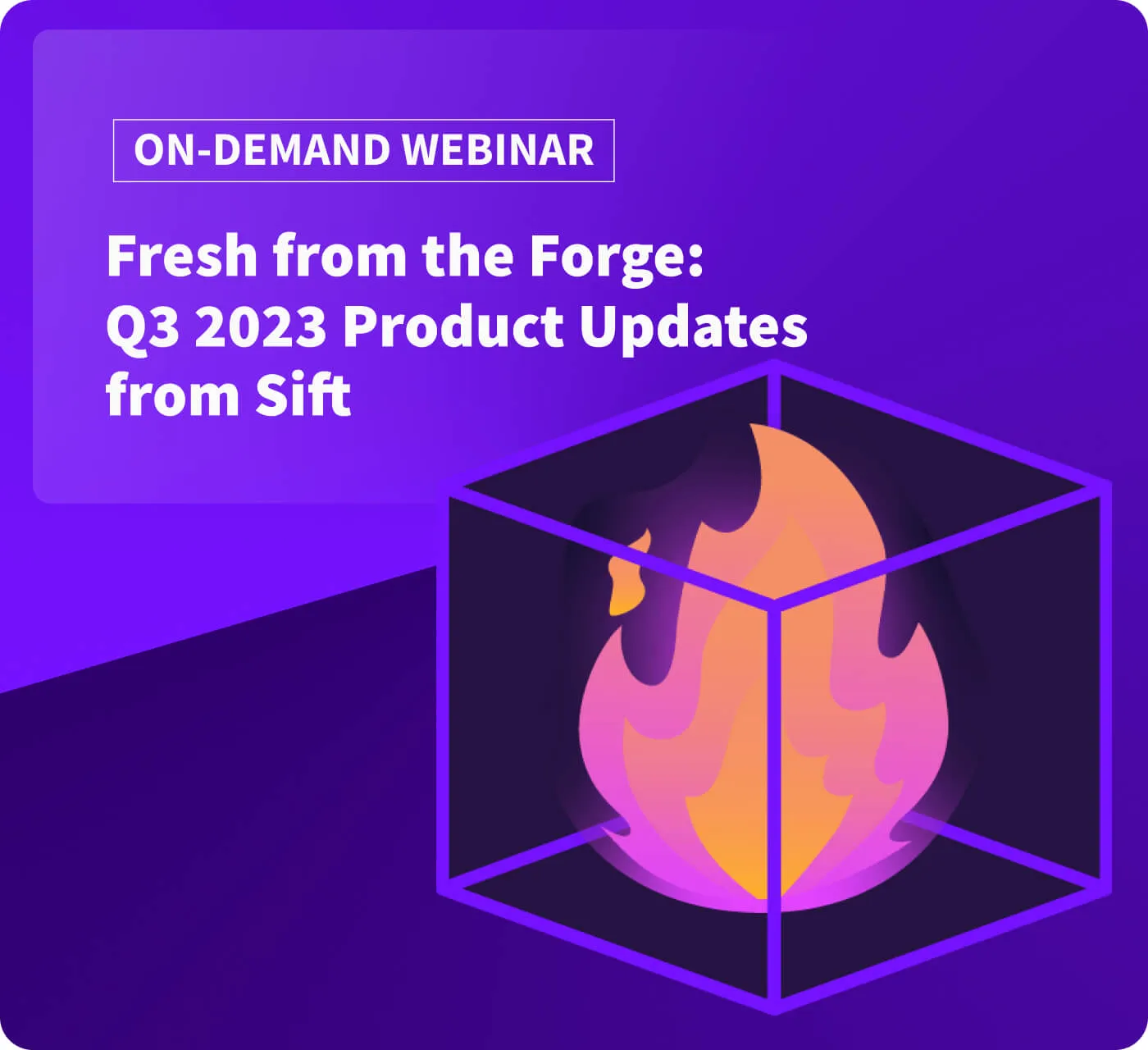 ON-DEMAND WEBINAR

Fresh from the Forge: Q3 2023 Product Updates from Sift